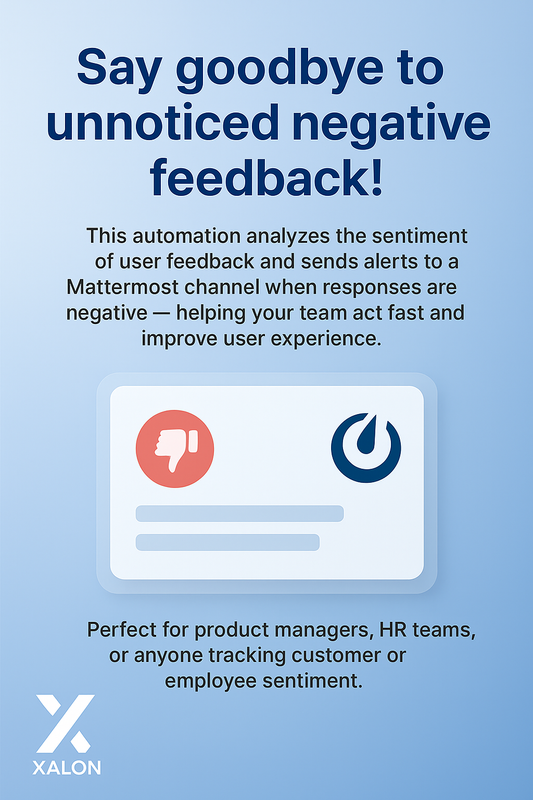 Say goodbye to unnoticed negative feedback!

This automation analyzes the sentiment of user feedback and sends alerts to a Mattermost channel when responses are negative — helping your team act fast and improve user experience.

Perfect for product managers, HR teams, or anyone tracking customer or employee sentiment.

XALON